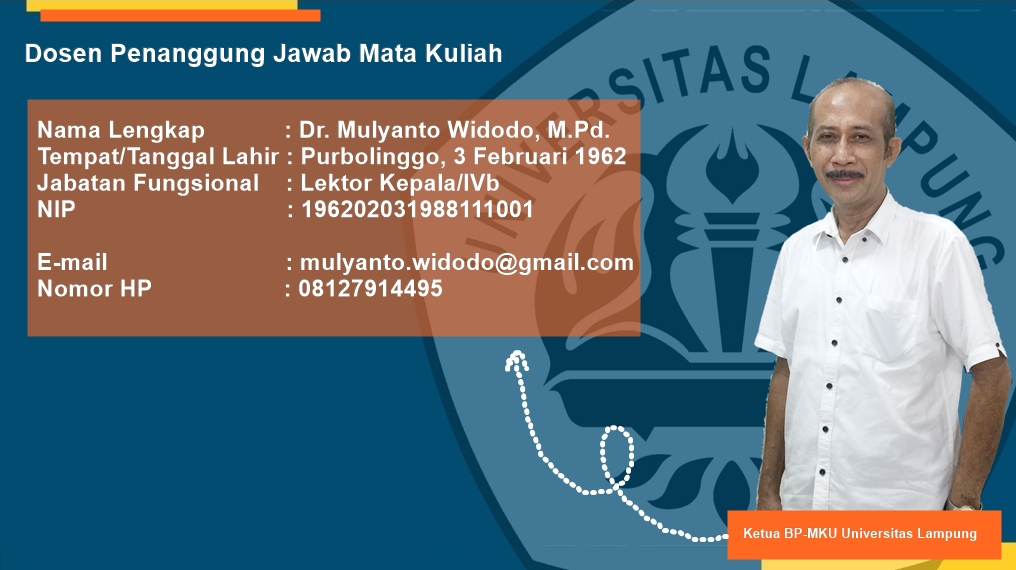 Dosen Penanggung Jawab Mata Kuliah

Nama Lengkap : Dr. Mulyanto Widodo, M.Pd.
Tempat/Tanggal Lahir : Purbolinggo, 3 Februari 1962
Jabatan Fungsional : Lektor Kepala/IVb
NIP : 196202031988111001

E-mail : mulyanto.widodo@gmail.com
Nomor HP : 08127914495

UNIVERSITAS LAMPUNG

Ketua BP-MKU Universitas Lampung